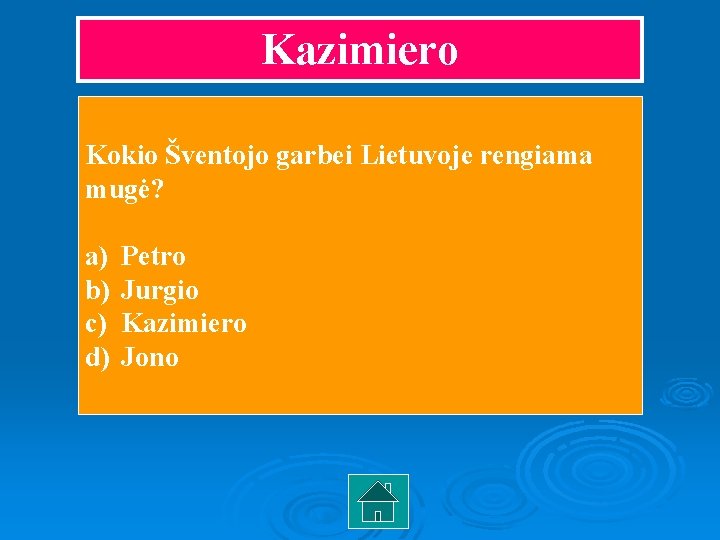 Kazimiero

Kokio Šventojo garbei Lietuvoje rengiama mugė?

a) Petro
b) Jurgio
c) Kazimiero
d) Jono